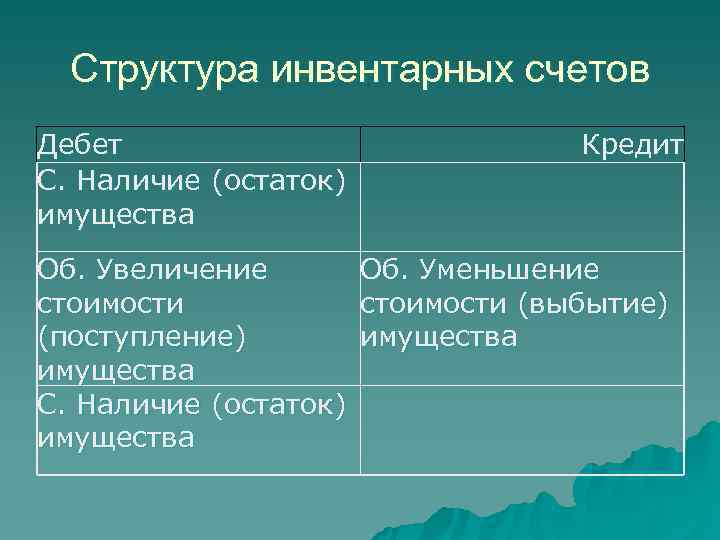 Структура инвентарных счетов

| Дебет | Кредит |
|---|---|
| С. Наличие (остаток) имущества | |
| Об. Увеличение стоимости (поступление) имущества | Об. Уменьшение стоимости (выбытие) имущества |
| С. Наличие (остаток) имущества | |